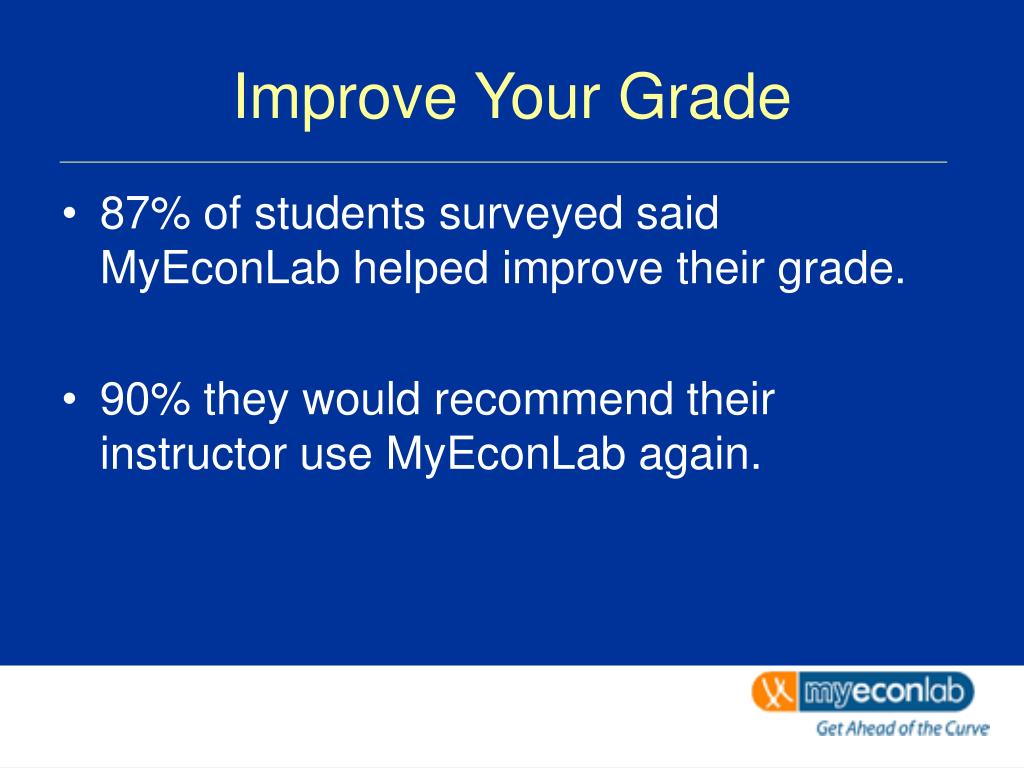 Improve Your Grade

• 87% of students surveyed said MyEconLab helped improve their grade.

• 90% they would recommend their instructor use MyEconLab again.

myeconlab
Get Ahead of the Curve